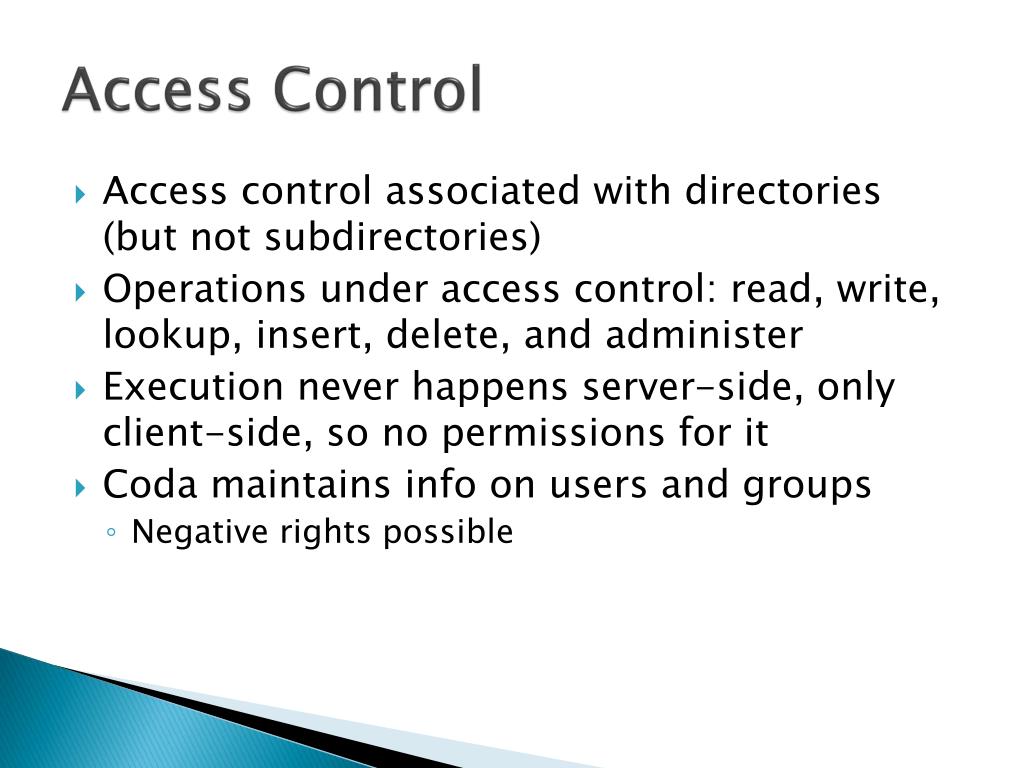 Access Control

Access control associated with directories (but not subdirectories)

Operations under access control: read, write, lookup, insert, delete, and administer

Execution never happens server-side, only client-side, so no permissions for it

Coda maintains info on users and groups

Negative rights possible